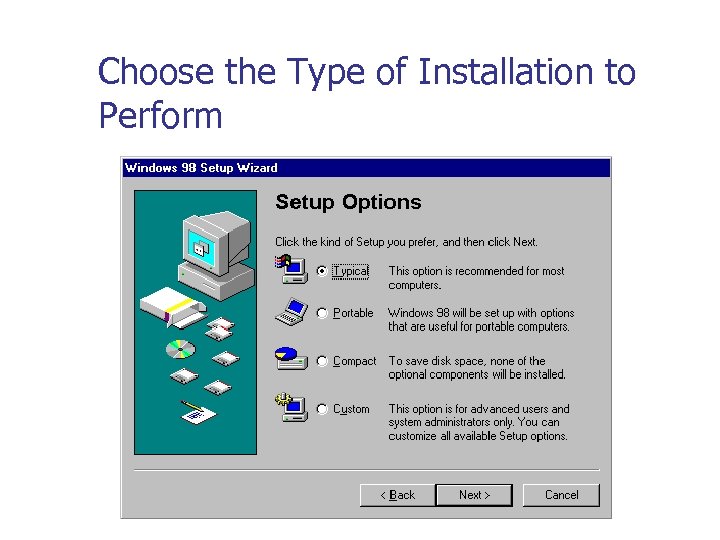 Choose the Type of Installation to Perform

Windows 98 Setup Wizard

Setup Options

Click the kind of Setup you prefer, and then click Next.

Typical This option is recommended for most computers.

Portable Windows 98 will be set up with options that are useful for portable computers.

Compact To save disk space, none of the optional components will be installed.

Custom This option is for advanced users and system administrators only. You can customize all available Setup options.

< Back Next > Cancel